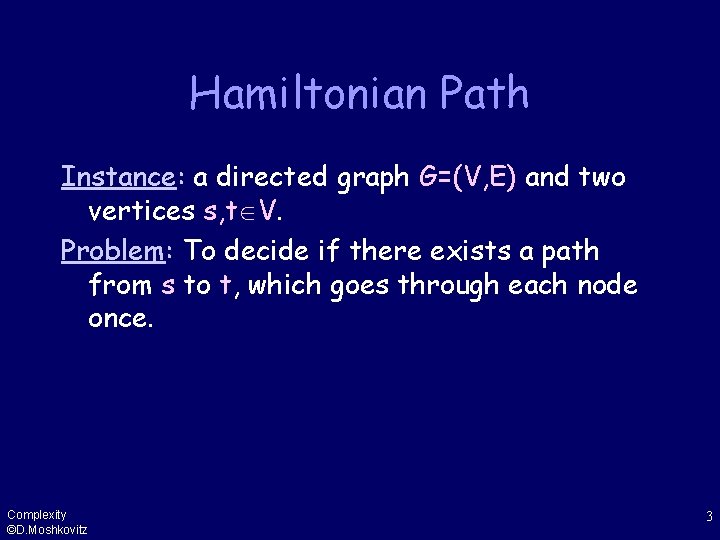 Hamiltonian Path

Instance: a directed graph $G=(V,E)$ and two vertices $s,t\in V$.

Problem: To decide if there exists a path from $s$ to $t$, which goes through each node once.

Complexity
©D.Moshkovitz

3